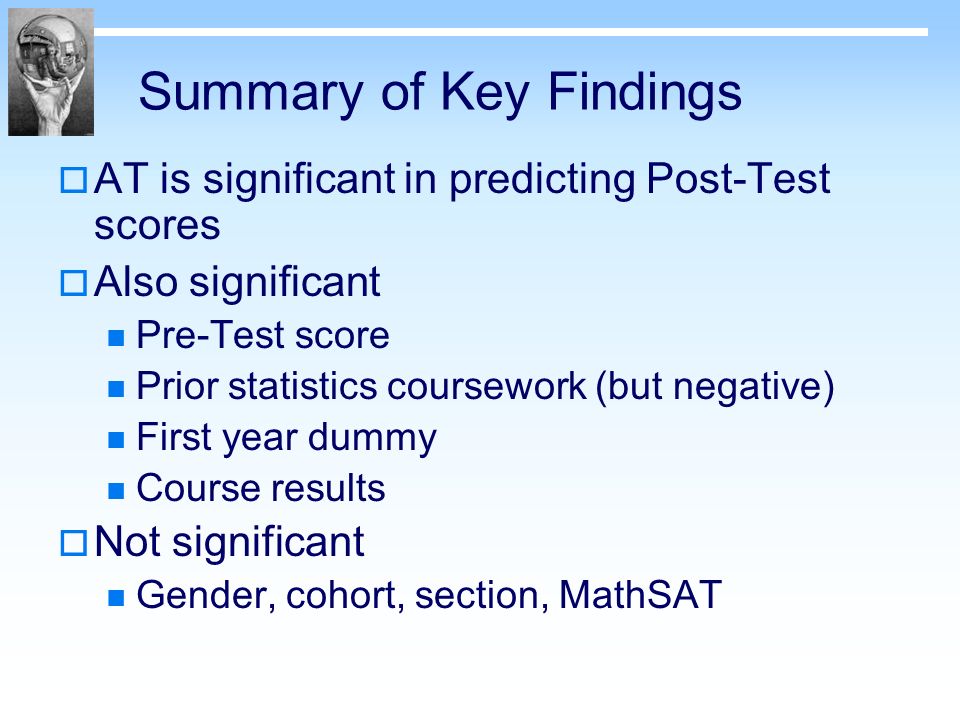 Summary of Key Findings

AT is significant in predicting Post-Test scores

Also significant

Pre-Test score

Prior statistics coursework (but negative)

First year dummy

Course results

Not significant

Gender, cohort, section, MathSAT